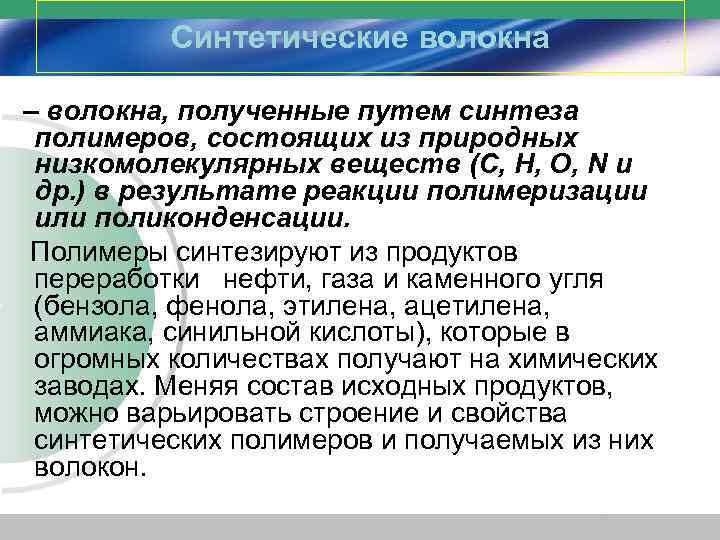 Синтетические волокна

– волокна, полученные путем синтеза полимеров, состоящих из природных низкомолекулярных веществ (C, H, O, N и др.) в результате реакции полимеризации или поликонденсации.

Полимеры синтезируют из продуктов переработки нефти, газа и каменного угля (бензола, фенола, этилена, ацетилена, аммиака, синильной кислоты), которые в огромных количествах получают на химических заводах. Меняя состав исходных продуктов, можно варьировать строение и свойства синтетических полимеров и получаемых из них волокон.